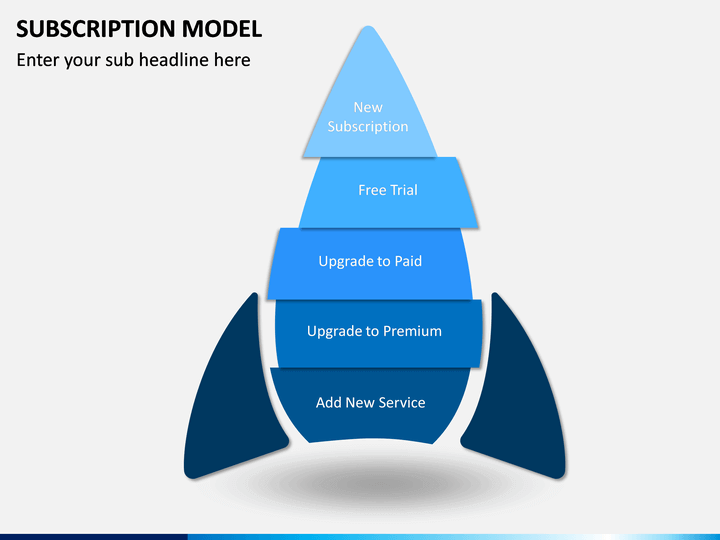 SUBSCRIPTION MODEL
Enter your sub headline here

New Subscription

Free Trial

Upgrade to Paid

Upgrade to Premium

Add New Service